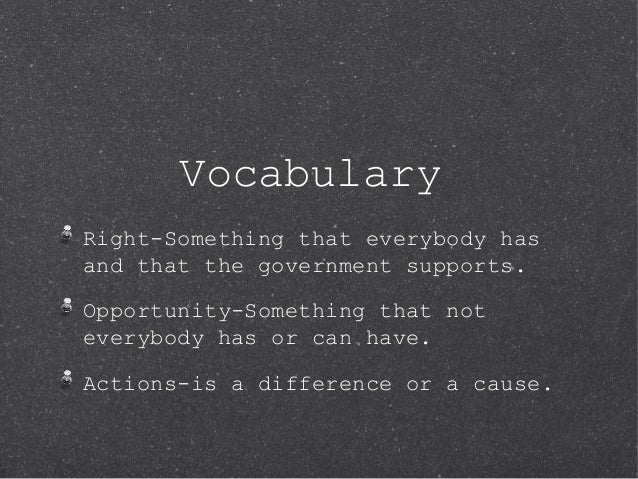 Vocabulary

Right-Something that everybody has and that the government supports.

Opportunity-Something that not everybody has or can have.

Actions-is a difference or a cause.